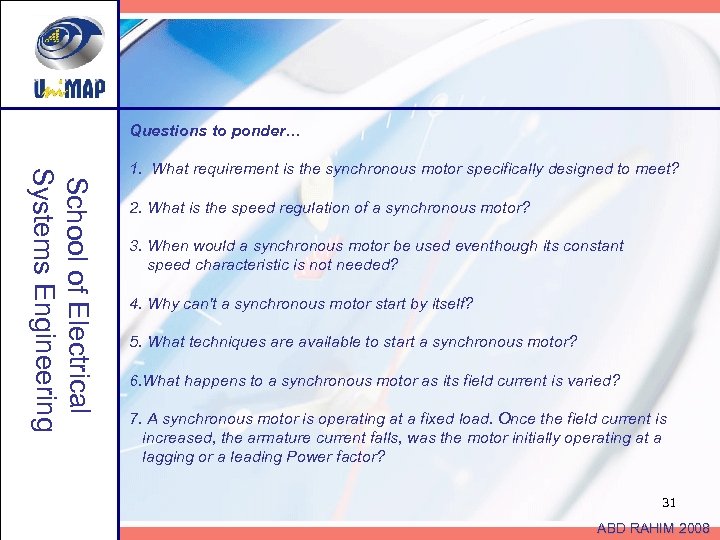 UniMAP

School of Electrical Systems Engineering

Questions to ponder…

1. What requirement is the synchronous motor specifically designed to meet?

2. What is the speed regulation of a synchronous motor?

3. When would a synchronous motor be used eventhough its constant speed characteristic is not needed?

4. Why can't a synchronous motor start by itself?

5. What techniques are available to start a synchronous motor?

6.What happens to a synchronous motor as its field current is varied?

7. A synchronous motor is operating at a fixed load. Once the field current is increased, the armature current falls, was the motor initially operating at a lagging or a leading Power factor?

31

ABD RAHIM 2008